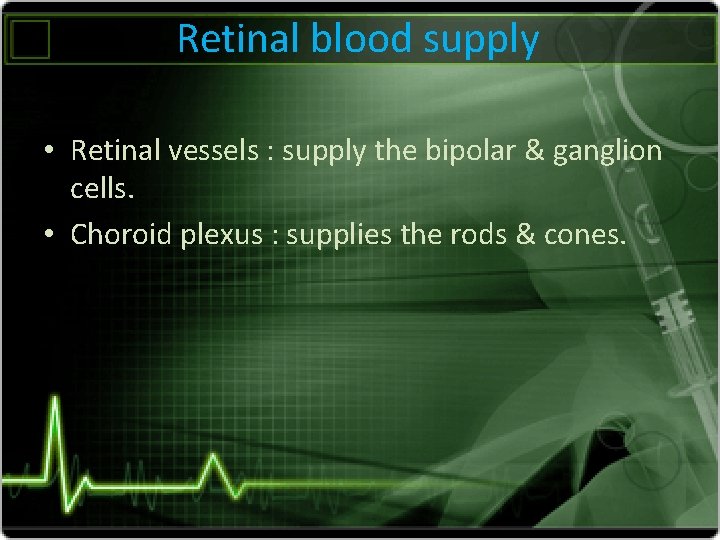 Retinal blood supply

• Retinal vessels : supply the bipolar & ganglion cells.
• Choroid plexus : supplies the rods & cones.